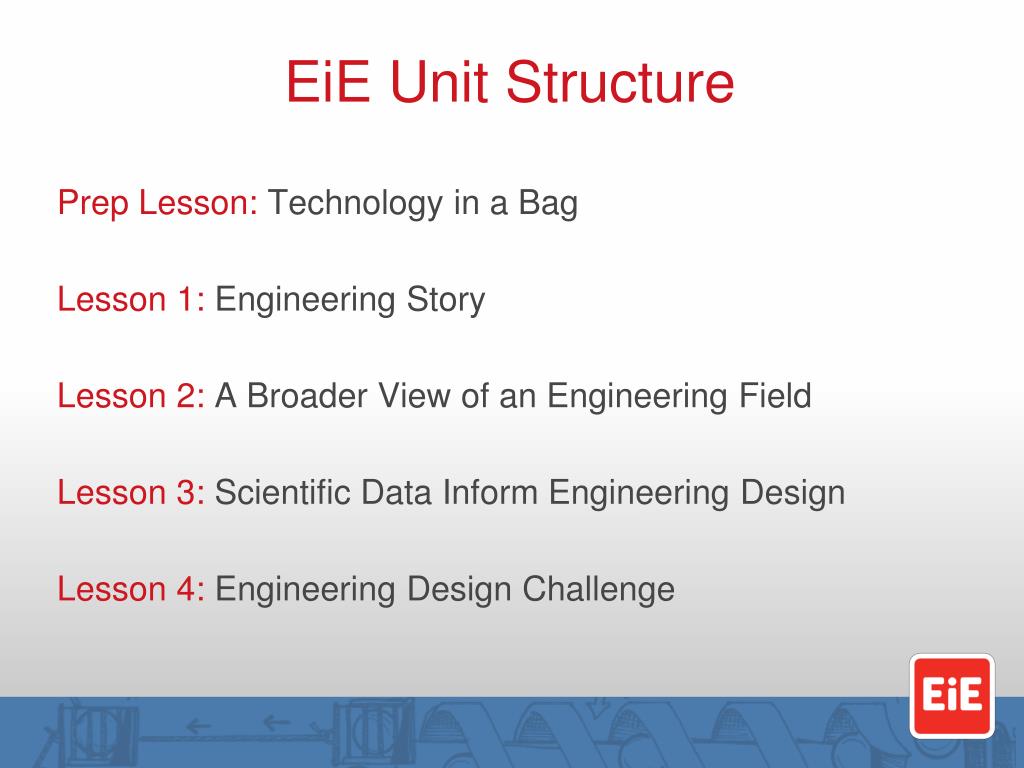 EiE Unit Structure

Prep Lesson: Technology in a Bag

Lesson 1: Engineering Story

Lesson 2: A Broader View of an Engineering Field

Lesson 3: Scientific Data Inform Engineering Design

Lesson 4: Engineering Design Challenge

EiE